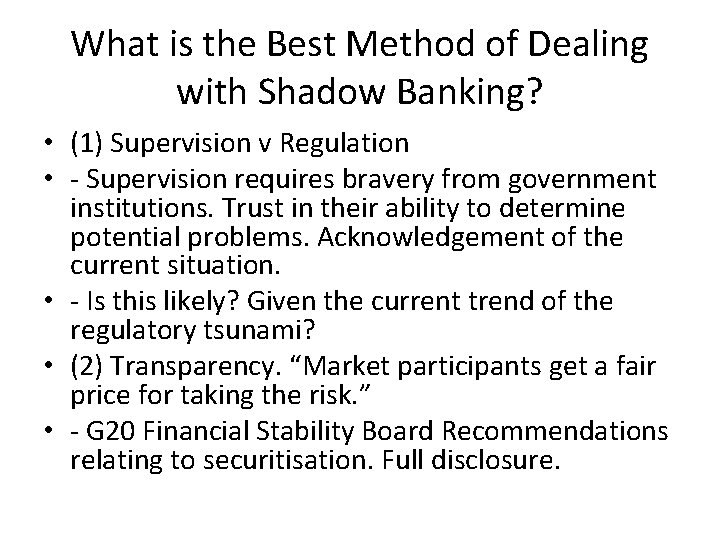 What is the Best Method of Dealing with Shadow Banking?

• (1) Supervision v Regulation
• - Supervision requires bravery from government institutions. Trust in their ability to determine potential problems. Acknowledgement of the current situation.
• - Is this likely? Given the current trend of the regulatory tsunami?
• (2) Transparency. “Market participants get a fair price for taking the risk.”
• - G20 Financial Stability Board Recommendations relating to securitisation. Full disclosure.